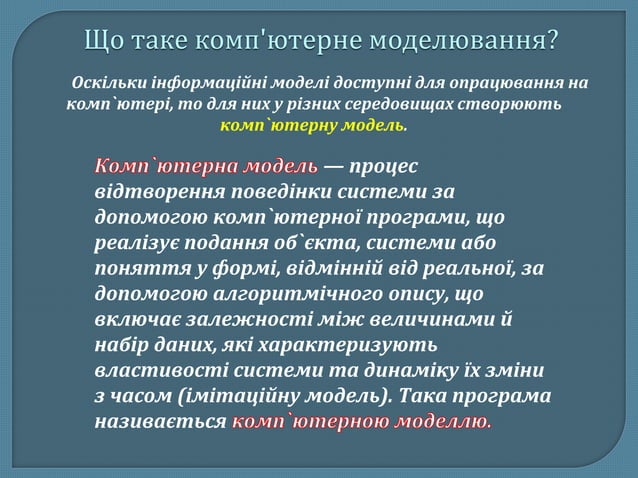 Що таке комп'ютерне моделювання?

Оскільки інформаційні моделі доступні для опрацювання на комп`ютері, то для них у різних середовищах створюють комп`ютерну модель.

Комп`ютерна модель — процес відтворення поведінки системи за допомогою комп`ютерної програми, що реалізує подання об`єкта, системи або поняття у формі, відмінній від реальної, за допомогою алгоритмічного опису, що включає залежності між величинами й набір даних, які характеризують властивості системи та динаміку їх зміни з часом (імітаційну модель). Така програма називається комп`ютерною моделлю.